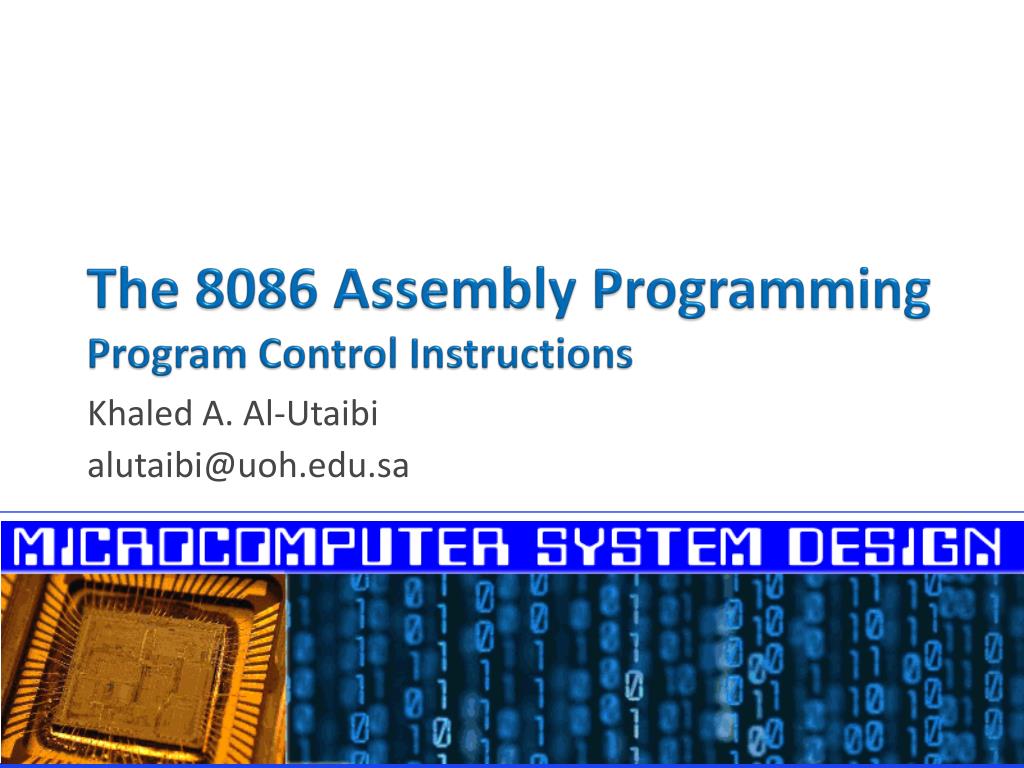 The 8086 Assembly Programming
Program Control Instructions

Khaled A. Al-Utaibi
alutaibi@uoh.edu.sa

MICROCOMPUTER SYSTEM DESIGN